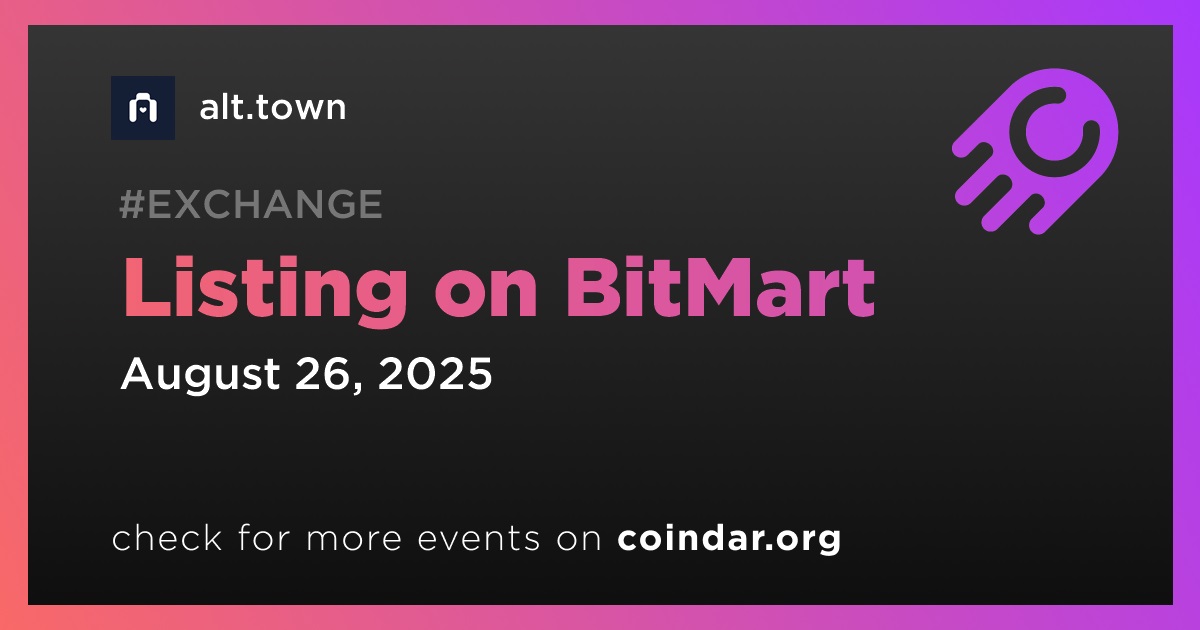 alt.town

#EXCHANGE

Listing on BitMart

August 26, 2025

check for more events on coindar.org